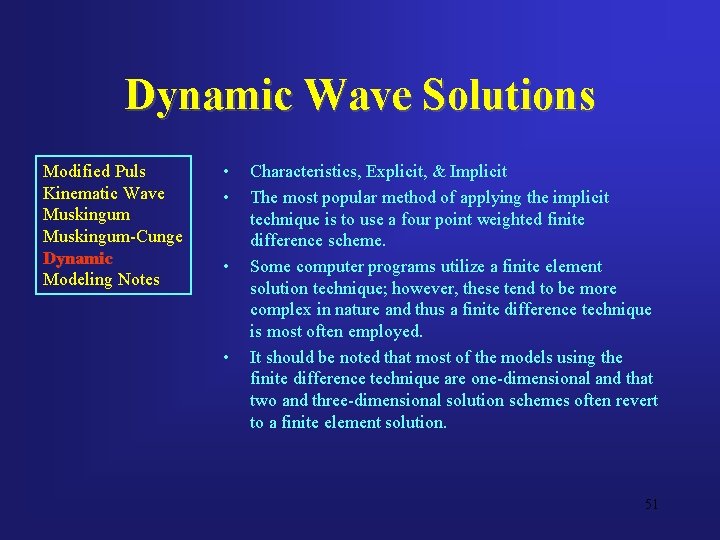 Dynamic Wave Solutions

Modified Puls
Kinematic Wave
Muskingum
Muskingum-Cunge
Dynamic
Modeling Notes

• Characteristics, Explicit, & Implicit
• The most popular method of applying the implicit technique is to use a four point weighted finite difference scheme.
• Some computer programs utilize a finite element solution technique; however, these tend to be more complex in nature and thus a finite difference technique is most often employed.
• It should be noted that most of the models using the finite difference technique are one-dimensional and that two and three-dimensional solution schemes often revert to a finite element solution.

51